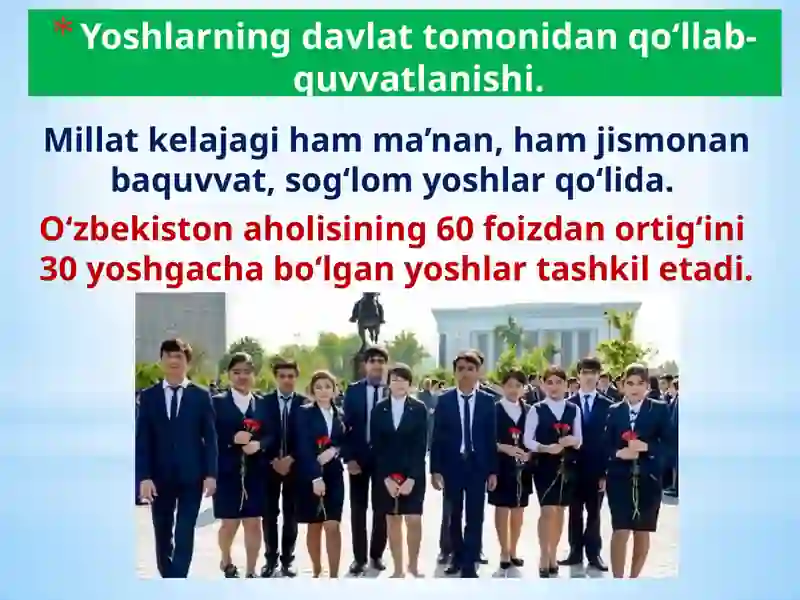 * Yoshlarning davlat tomonidan qo‘llab-quvvatlanishi.

Millat kelajagi ham ma’nan, ham jismonan baquvvat, sog‘lom yoshlar qo‘lida.

O‘zbekiston aholisining 60 foizdan ortig‘ini 30 yoshgacha bo‘lgan yoshlar tashkil etadi.